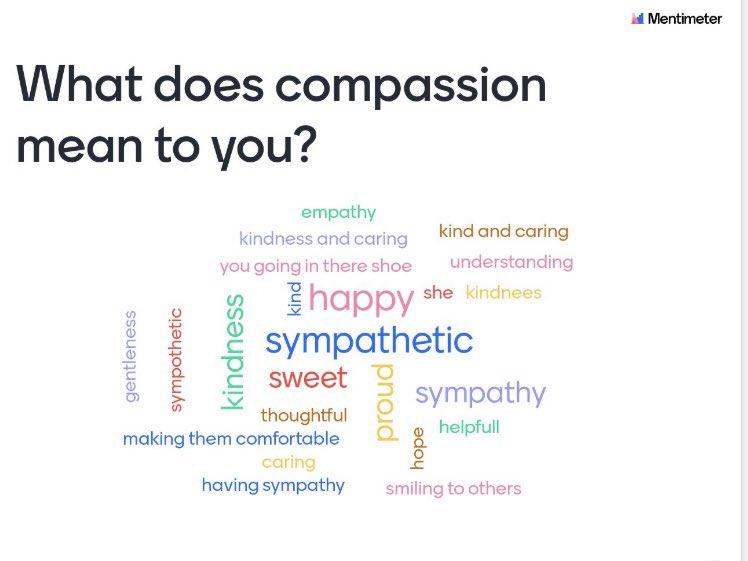 Mentimeter

What does compassion mean to you?

empathy
kindness and caring
kind and caring
you going in there shoe
understanding
gentleness
sympothetic
kindness
kind
happy
she
kindnees
sympathetic
sweet
proud
sympathy
thoughtful
helpfull
making them comfortable
hope
caring
having sympathy
smiling to others